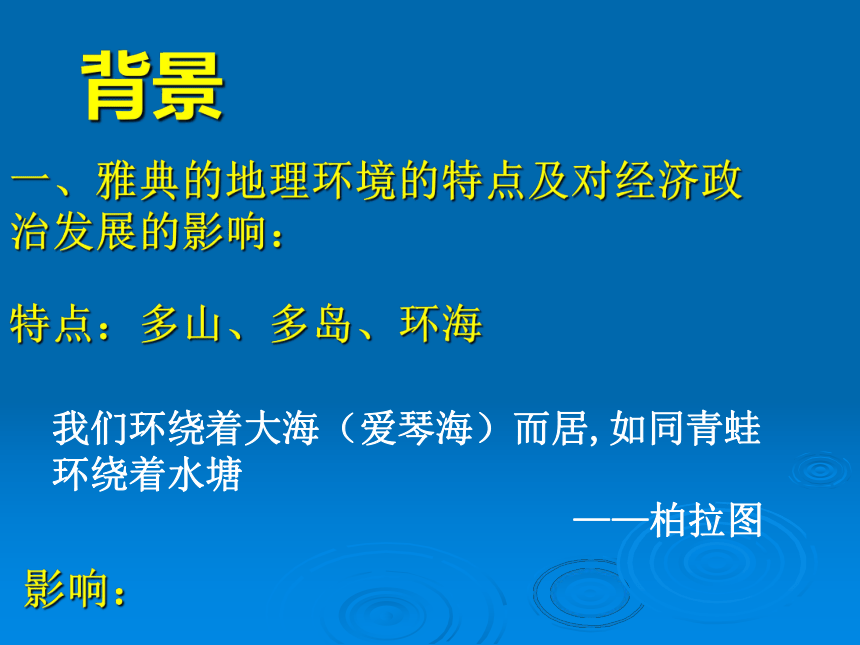 背景

一、雅典的地理环境的特点及对经济政治发展的影响：

特点：多山、多岛、环海

我们环绕着大海（爱琴海）而居, 如同青蛙环绕着水塘

——柏拉图

影响：